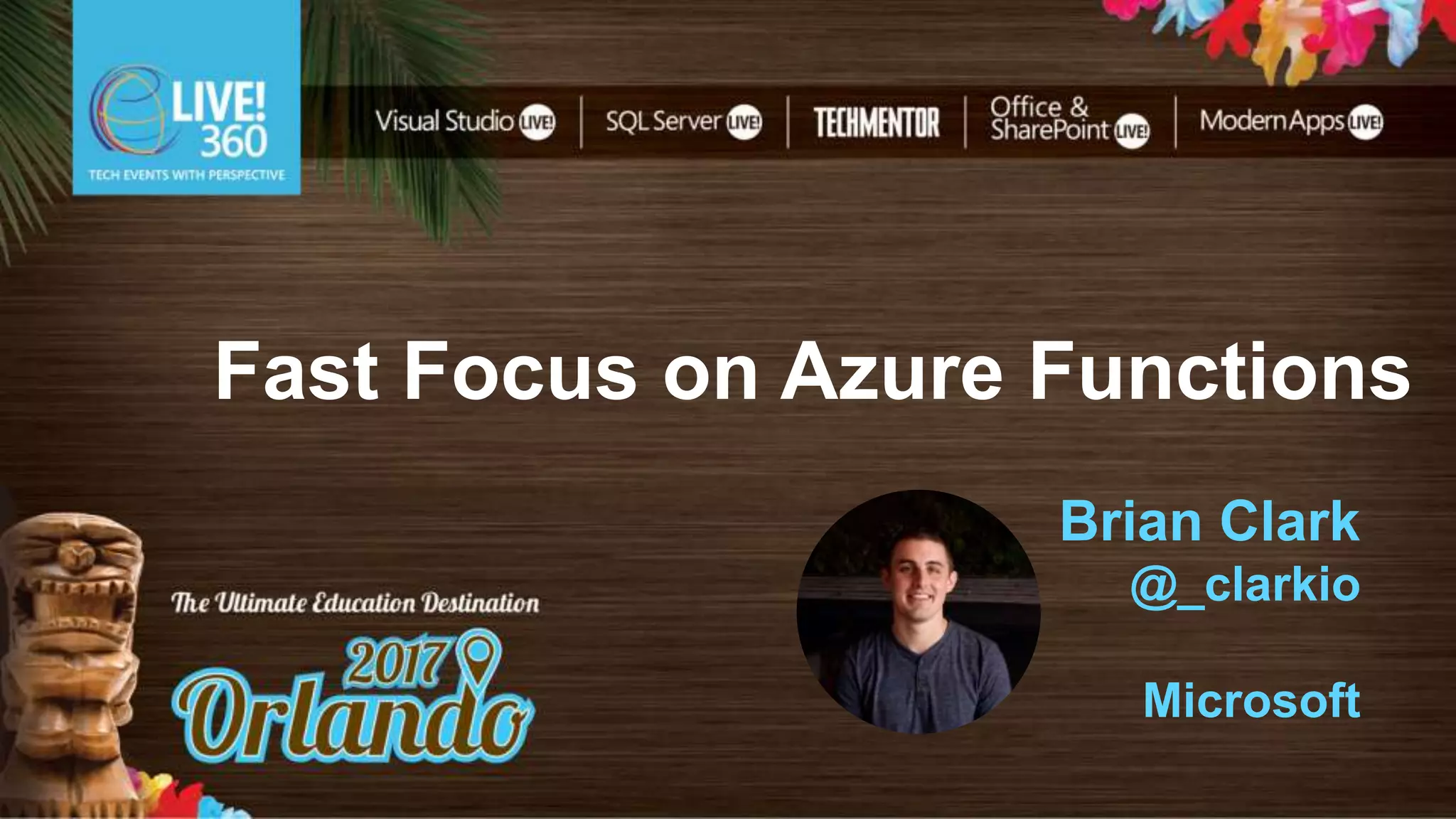 LIVE! 360
TECH EVENTS WITH PERSPECTIVE

Visual Studio LIVE! | SQL Server LIVE! | TECHMENTOR | Office & SharePoint LIVE! | Modern Apps LIVE!

Fast Focus on Azure Functions

Brian Clark
@_clarkio

Microsoft

The Ultimate Education Destination
2017
Orlando